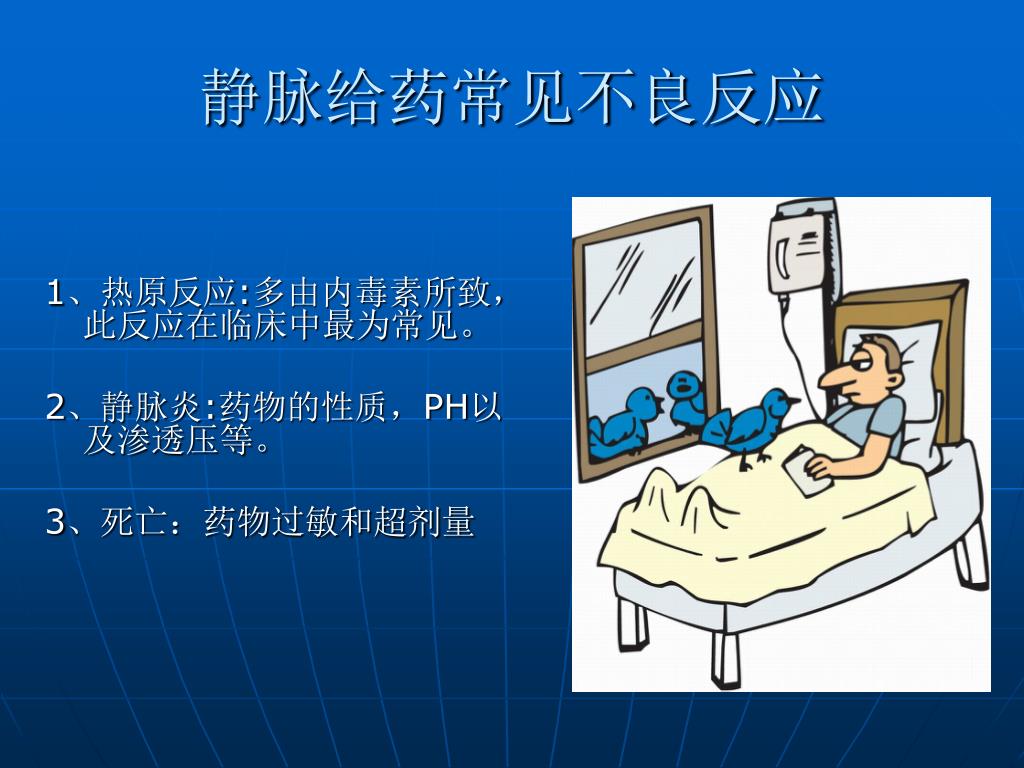 静脉给药常见不良反应

1、热原反应:多由内毒素所致，此反应在临床中最为常见。

2、静脉炎:药物的性质，PH以及渗透压等。

3、死亡：药物过敏和超剂量